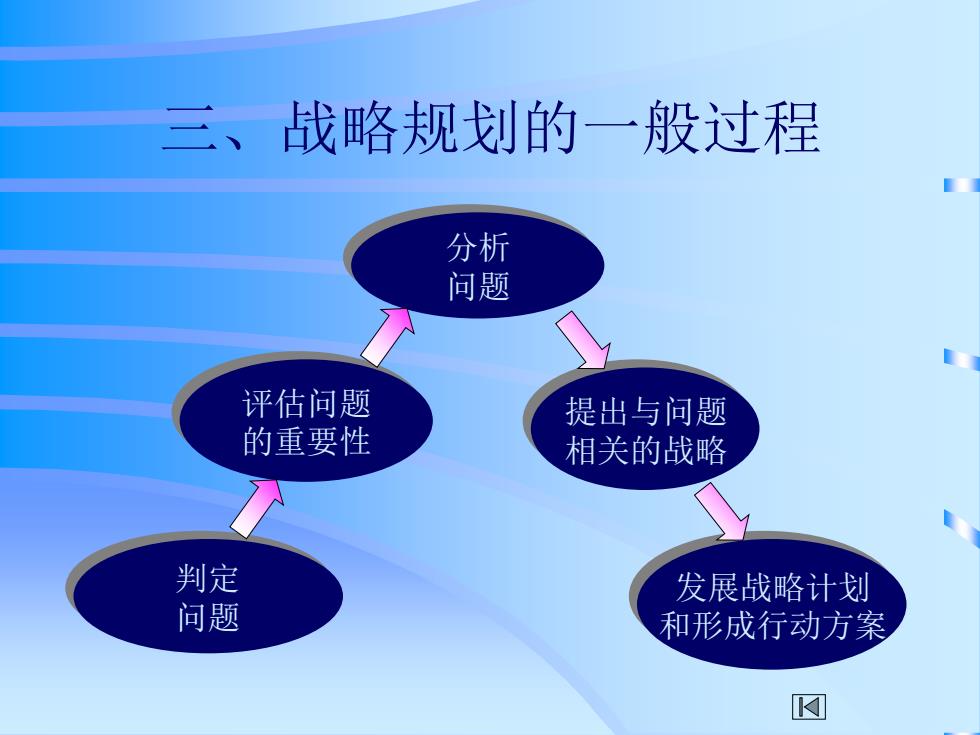 三、战略规划的一般过程

判定问题

评估问题的重要性

分析问题

提出与问题相关的战略

发展战略计划和形成行动方案